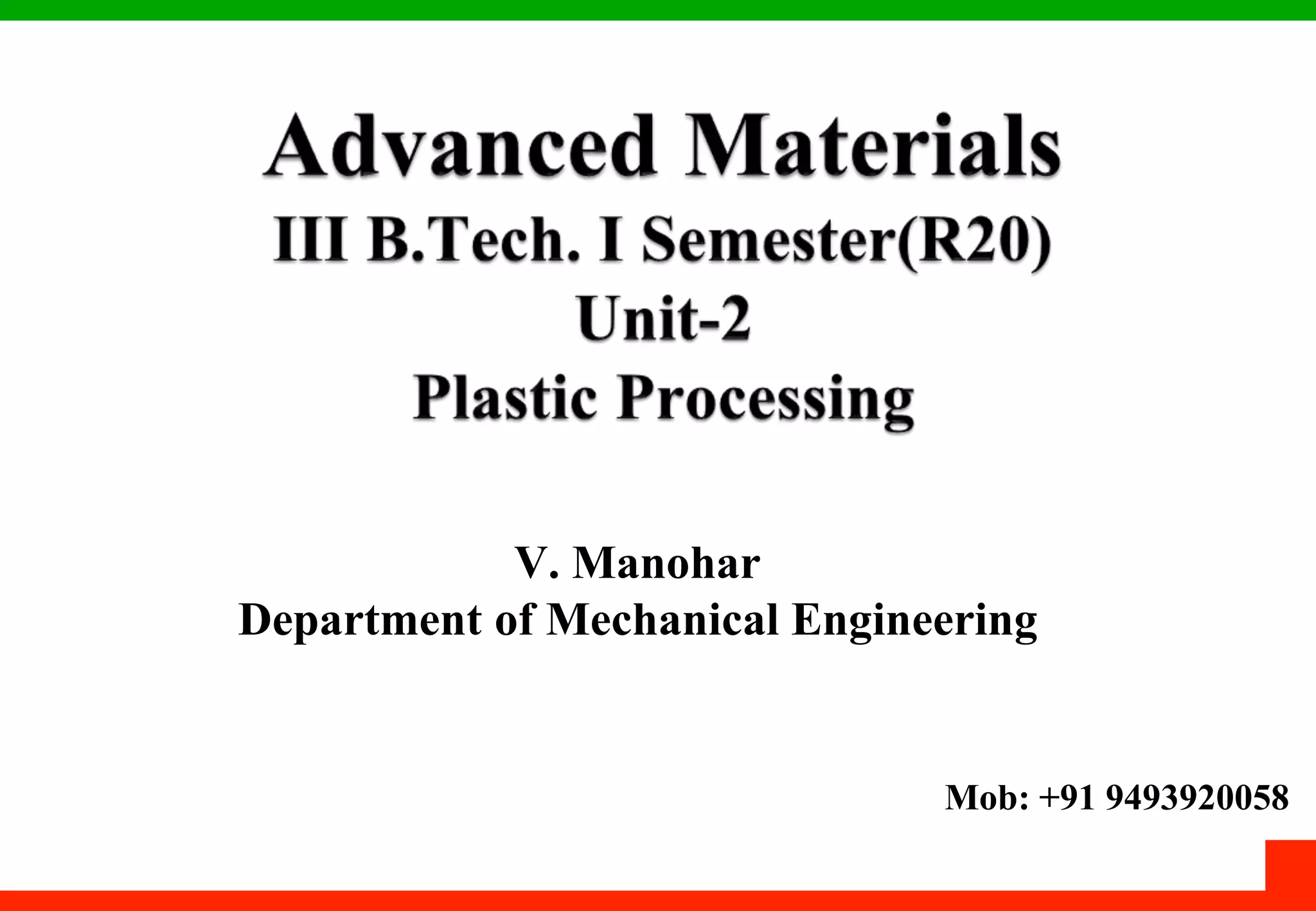 Advanced Materials
III B.Tech. I Semester(R20)
Unit-2
Plastic Processing

V. Manohar
Department of Mechanical Engineering

Mob: +91 9493920058